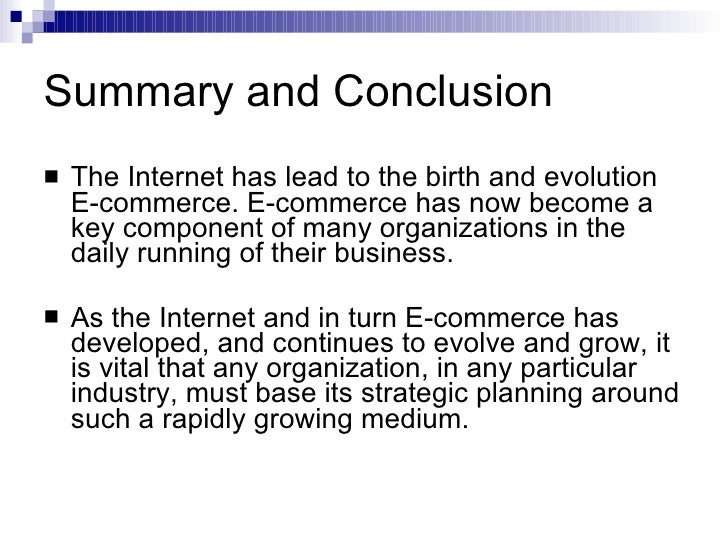 Summary and Conclusion

■ The Internet has lead to the birth and evolution E-commerce. E-commerce has now become a key component of many organizations in the daily running of their business.

■ As the Internet and in turn E-commerce has developed, and continues to evolve and grow, it is vital that any organization, in any particular industry, must base its strategic planning around such a rapidly growing medium.